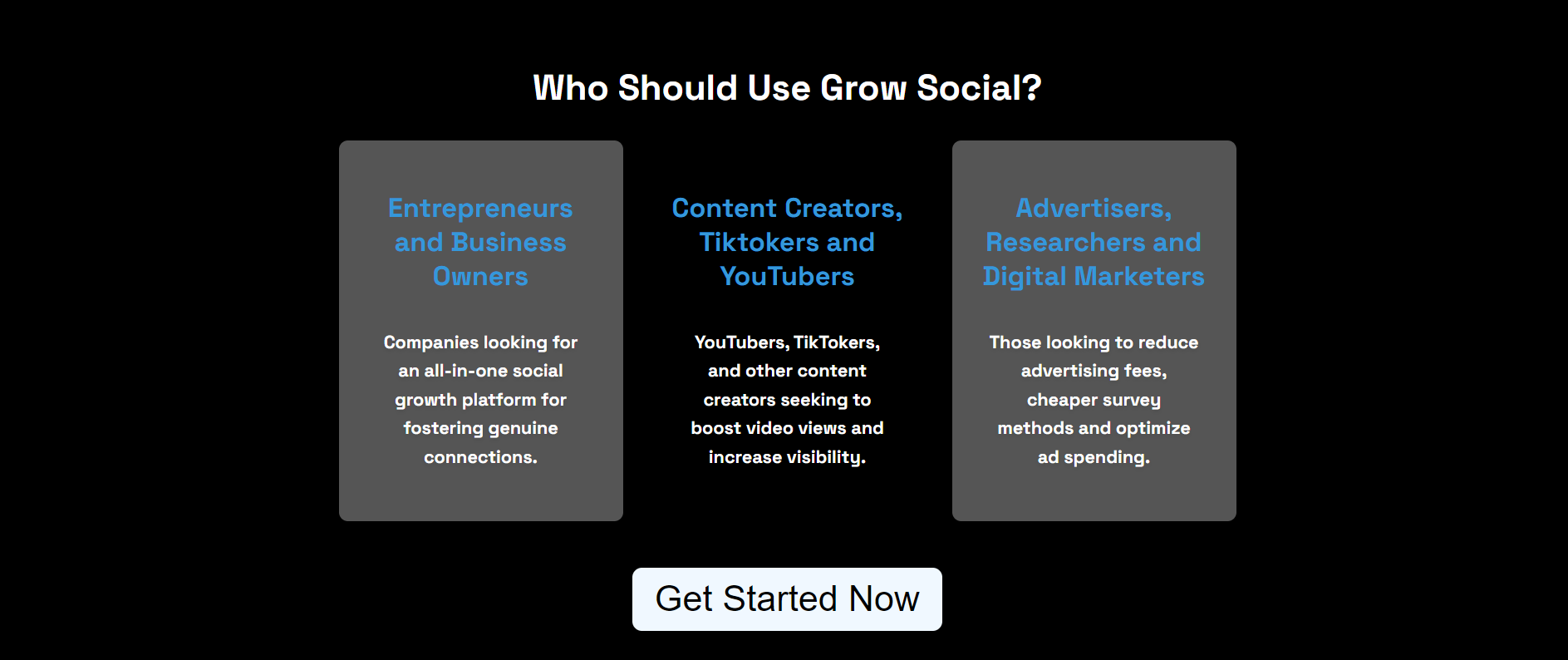 Who Should Use Grow Social?

Entrepreneurs and Business Owners

Companies looking for an all-in-one social growth platform for fostering genuine connections.

Content Creators, Tiktokers and YouTubers

YouTubers, TikTokers, and other content creators seeking to boost video views and increase visibility.

Advertisers, Researchers and Digital Marketers

Those looking to reduce advertising fees, cheaper survey methods and optimize ad spending.

Get Started Now